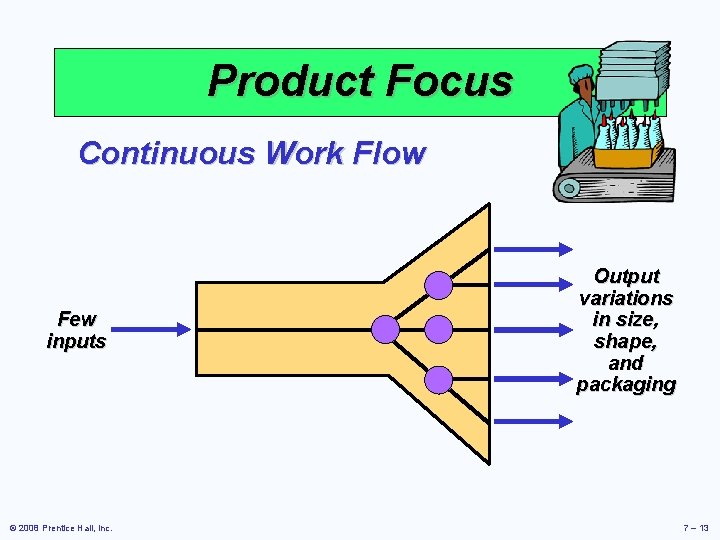 Product Focus

Continuous Work Flow

Few inputs

Output variations in size, shape, and packaging

© 2008 Prentice Hall, Inc.

7 – 13